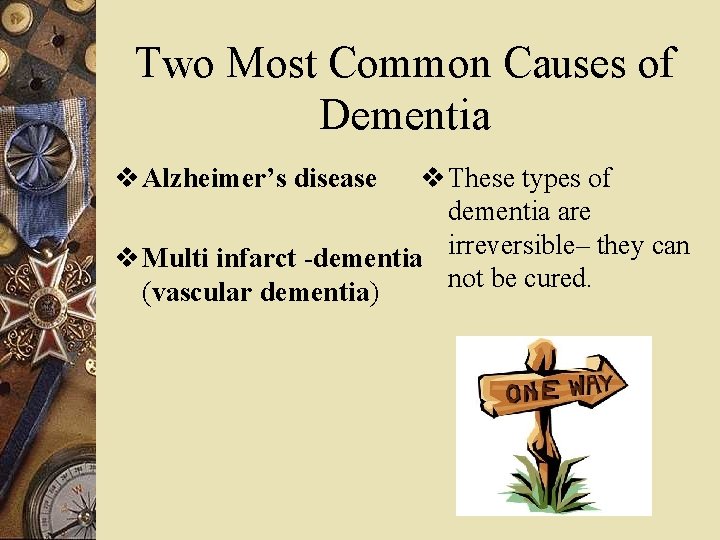 Two Most Common Causes of Dementia

❖ Alzheimer's disease

❖ Multi infarct -dementia (vascular dementia)

❖ These types of dementia are irreversible– they can not be cured.

ONE WAY